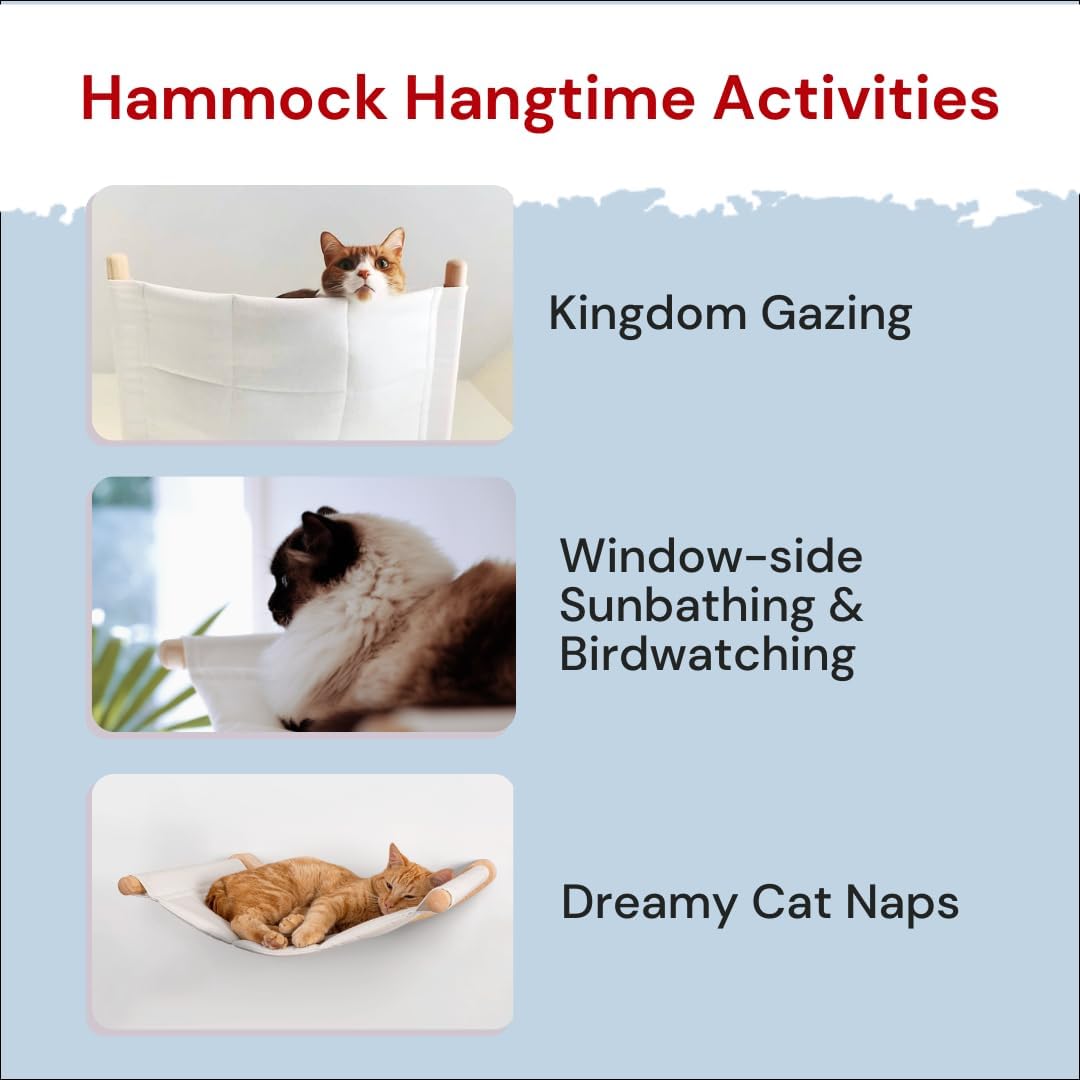 Hammock Hangtime Activities

Kingdom Gazing

Window-side Sunbathing & Birdwatching

Dreamy Cat Naps